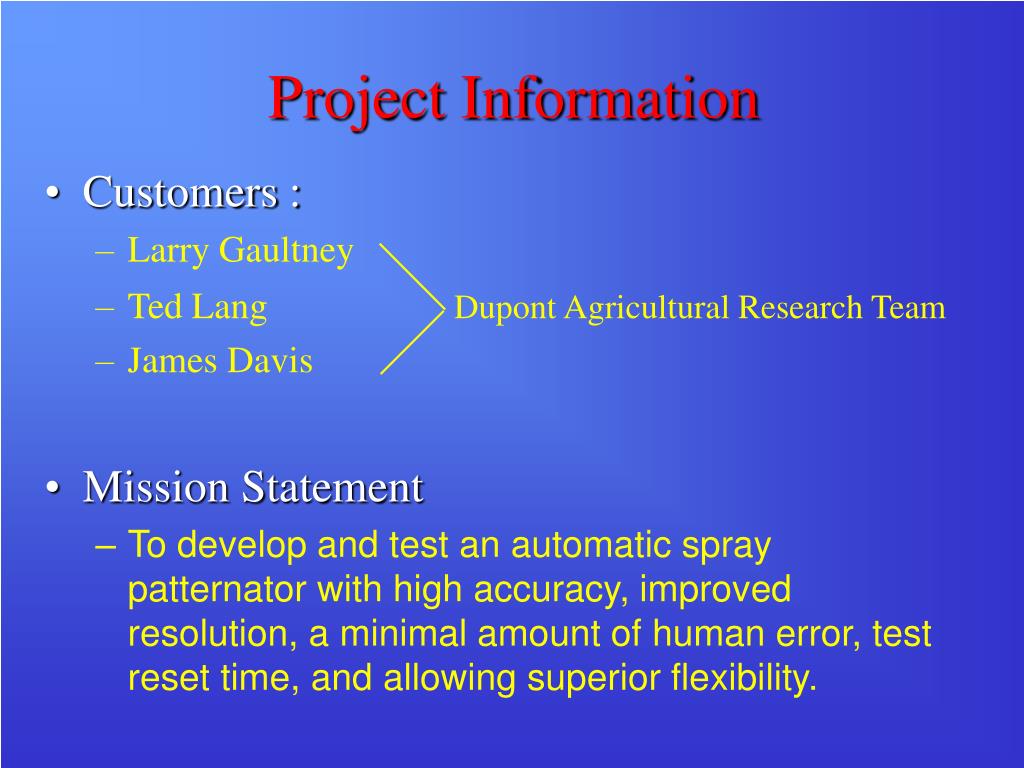 Project Information

• Customers :
– Larry Gaultney
– Ted Lang
– James Davis

Dupont Agricultural Research Team

• Mission Statement
– To develop and test an automatic spray patternator with high accuracy, improved resolution, a minimal amount of human error, test reset time, and allowing superior flexibility.